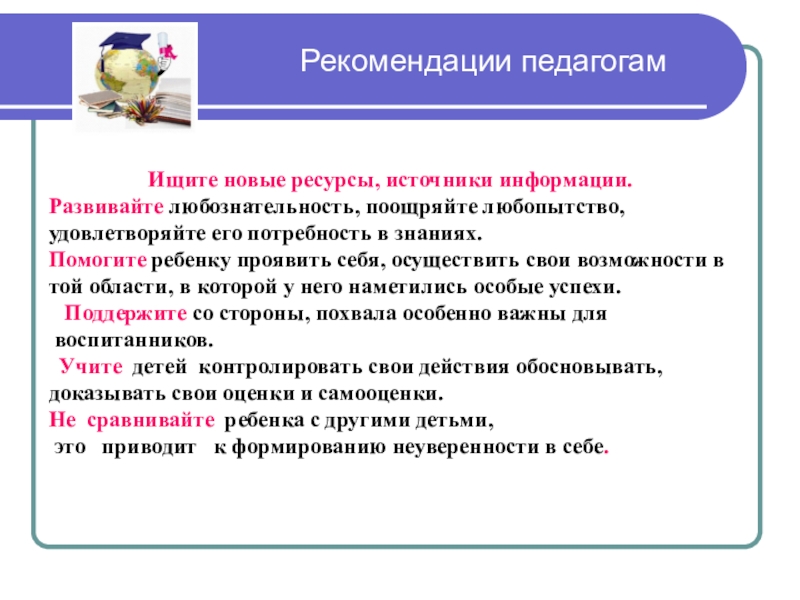 Рекомендации педагогам

Ищите новые ресурсы, источники информации.
Развивайте любознательность, поощряйте любопытство, удовлетворяйте его потребность в знаниях.
Помогите ребенку проявить себя, осуществить свои возможности в той области, в которой у него наметились особые успехи.
Поддержите со стороны, похвала особенно важны для воспитанников.
Учите детей контролировать свои действия обосновывать, доказывать свои оценки и самооценки.
Не сравнивайте ребенка с другими детьми, это приводит к формированию неуверенности в себе.